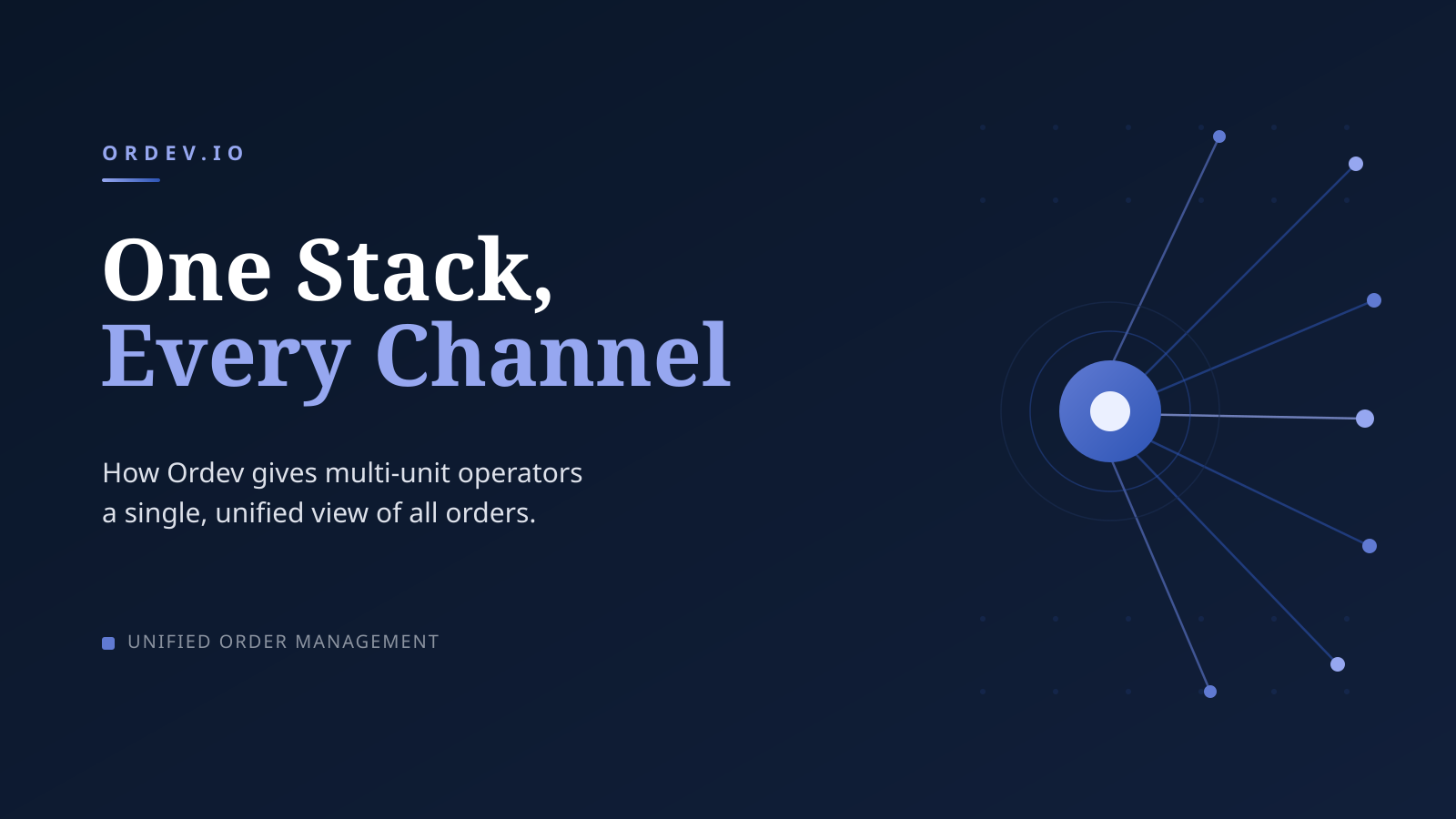 ORDEV.IO

One Stack,
Every Channel

How Ordev gives multi-unit operators a single, unified view of all orders.

UNIFIED ORDER MANAGEMENT